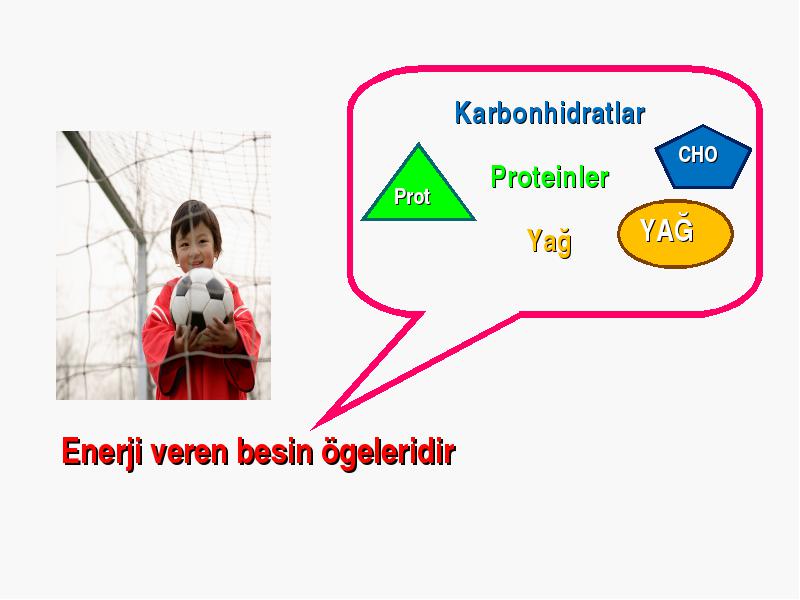 Karbonhidratlar

CHO

Prot

Proteinler

Yağ

YAĞ

Enerji veren besin ögeleridir